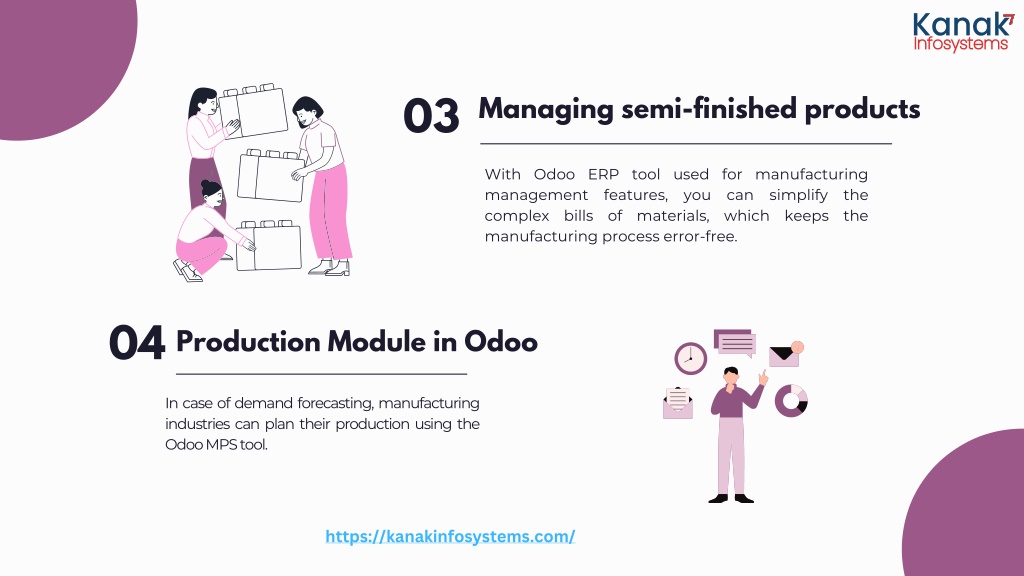 Kanak Infosystems

03 Managing semi-finished products

With Odoo ERP tool used for manufacturing management features, you can simplify the complex bills of materials, which keeps the manufacturing process error-free.

04 Production Module in Odoo

In case of demand forecasting, manufacturing industries can plan their production using the Odoo MPS tool.

https://kanakinfosystems.com/